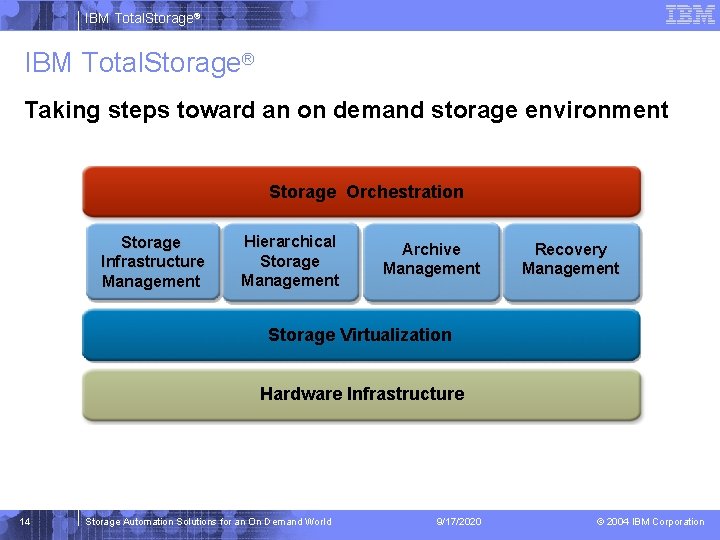 IBM TotalStorage®

IBM

IBM TotalStorage®

Taking steps toward an on demand storage environment

Storage Orchestration

Storage Infrastructure Management

Hierarchical Storage Management

Archive Management

Recovery Management

Storage Virtualization

Hardware Infrastructure

14

Storage Automation Solutions for an On Demand World

9/17/2020

© 2004 IBM Corporation